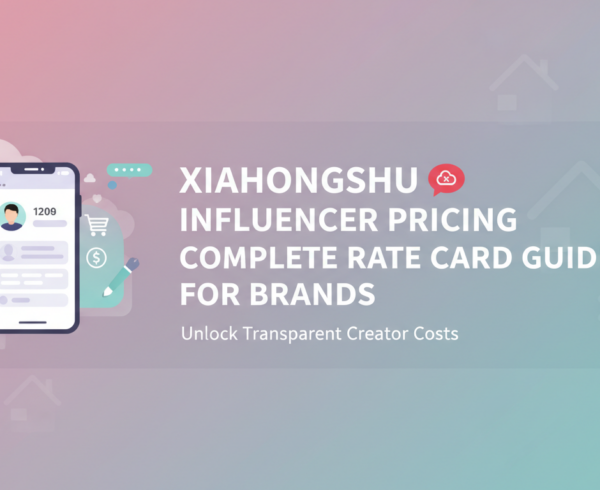 1209

XIAHONGSHU
INFLUENCER PRICING
COMPLETE RATE CARD GUID
FOR BRANDS

Unlock Transparent Creator Costs